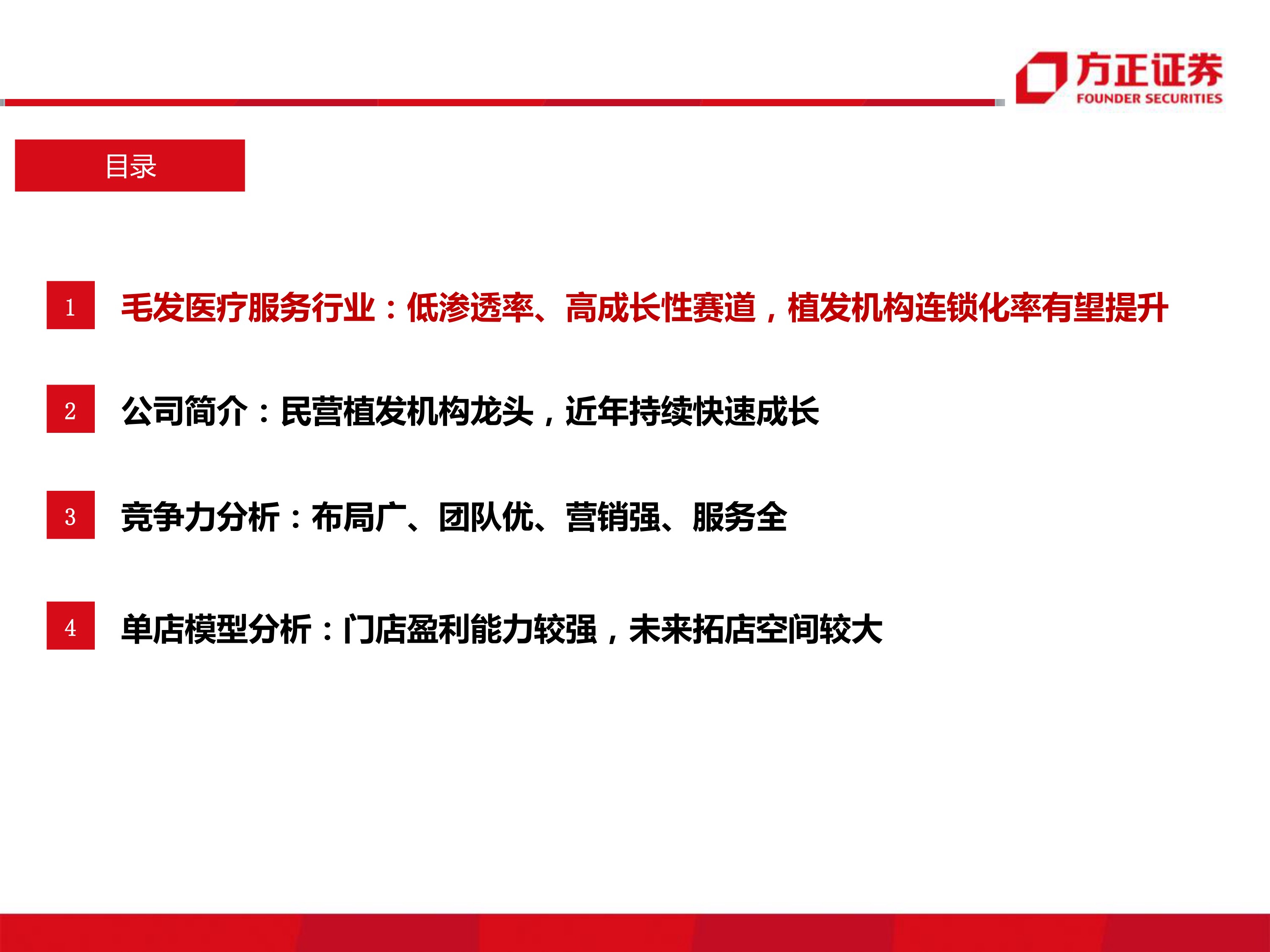 方正证券
FOUNDER SECURITIES

目录

1 毛发医疗服务行业：低渗透率、高成长性赛道，植发机构连锁化率有望提升

2 公司简介：民营植发机构龙头，近年持续快速成长

3 竞争力分析：布局广、团队优、营销强、服务全

4 单店模型分析：门店盈利能力较强，未来拓店空间较大